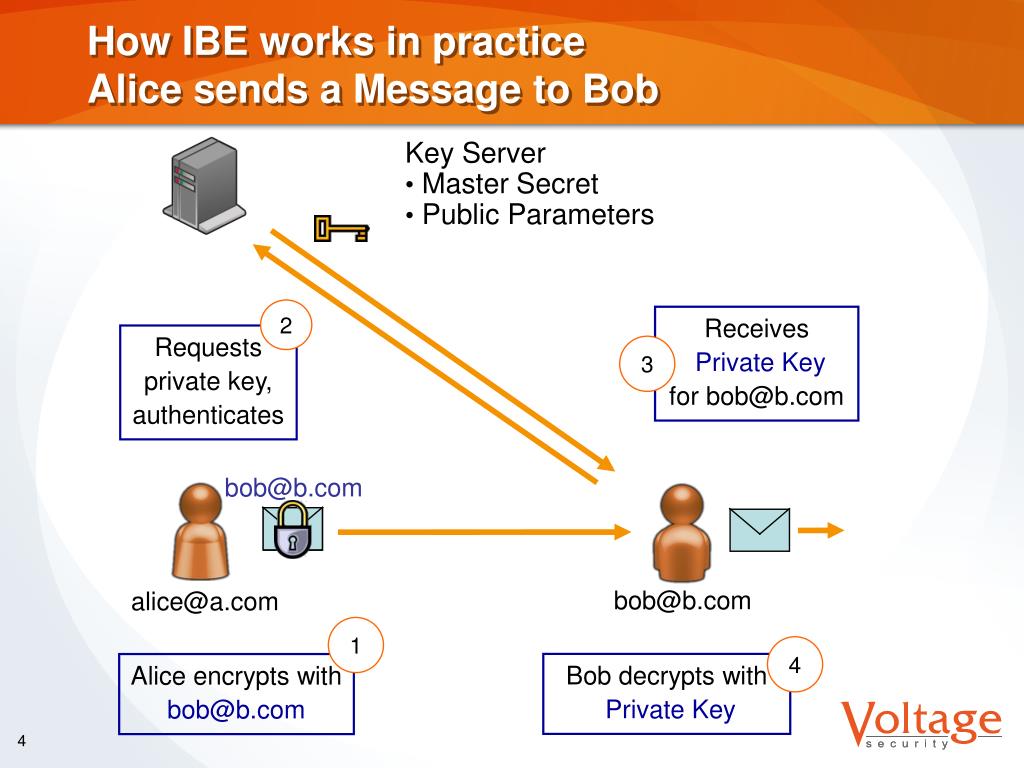 How IBE works in practice
Alice sends a Message to Bob

Key Server
• Master Secret
• Public Parameters

2

Requests private key, authenticates

3

Receives Private Key for bob@b.com

bob@b.com

alice@a.com

bob@b.com

1

Alice encrypts with bob@b.com

4

Bob decrypts with Private Key

Voltage security

4